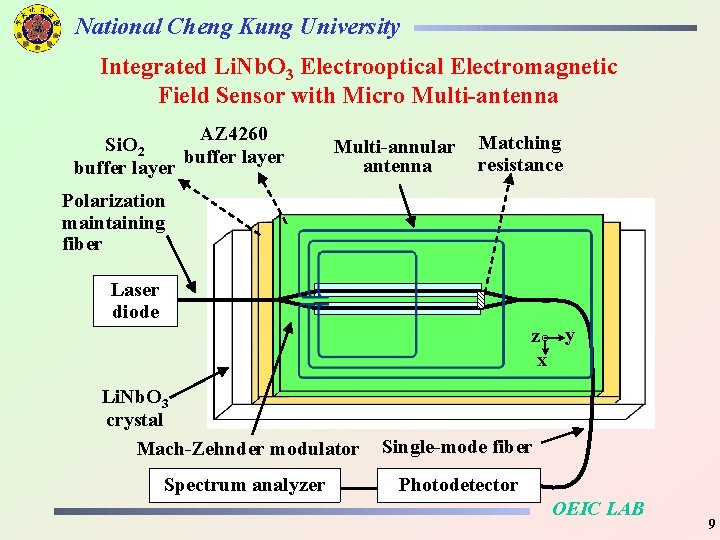 National Cheng Kung University

Integrated $LiNbO_3$ Electrooptical Electromagnetic Field Sensor with Micro Multi-antenna

$SiO_2$ buffer layer

AZ4260 buffer layer

Multi-annular antenna

Matching resistance

Polarization maintaining fiber

Laser diode

z y x

$LiNbO_3$ crystal

Mach-Zehnder modulator

Single-mode fiber

Spectrum analyzer

Photodetector

OEIC LAB

9